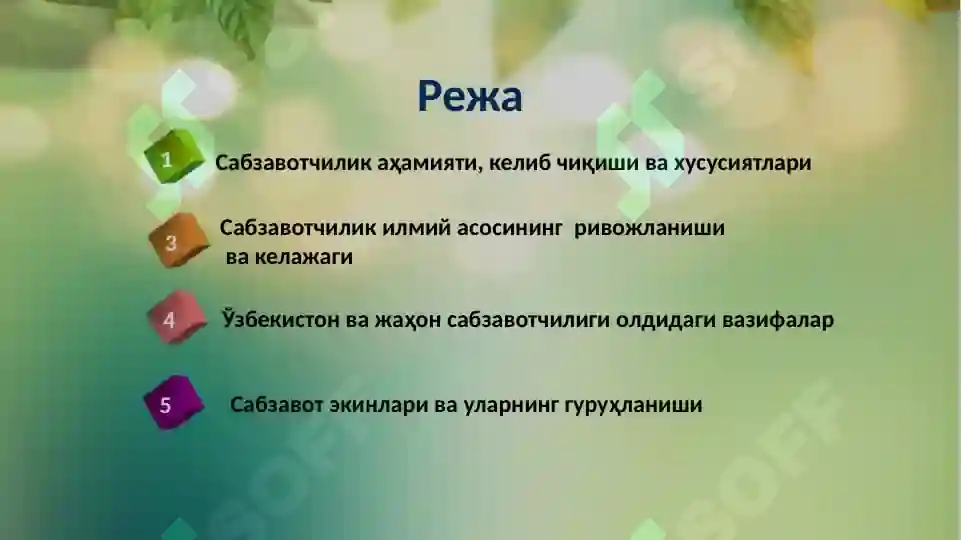 Режа

1 Сабзавотчилик аҳамияти, келиб чиқиши ва хусусиятлари

3 Сабзавотчилик илмий асосининг ривожланиши ва келажаги

4 Ўзбекистон ва жаҳон сабзавотчилиги олдидаги вазифалар

5 Сабзавот экинлари ва уларнинг гуруҳланиши

SOFF

SOFF